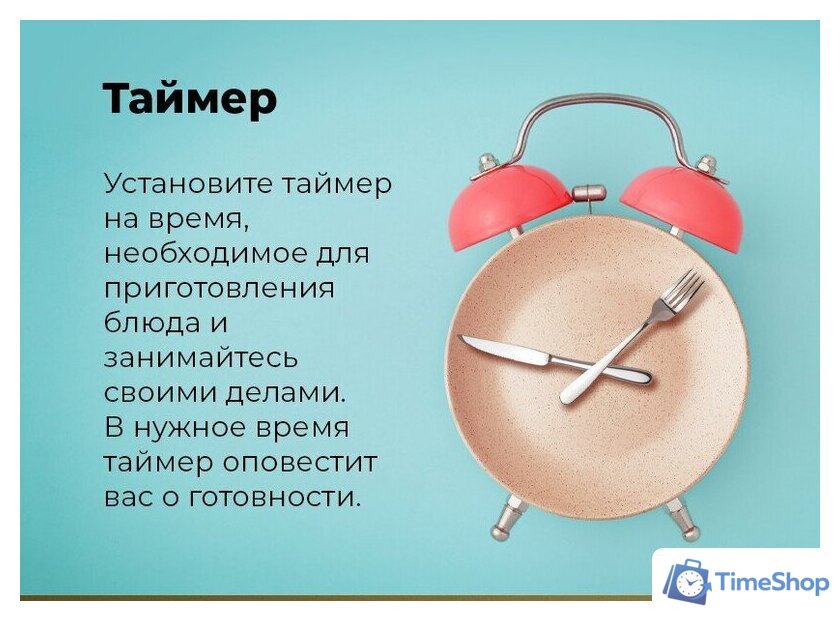 Таймер

Установите таймер на время, необходимое для приготовления блюда и занимайтесь своими делами. В нужное время таймер оповестит вас о готовности.

TimeShop